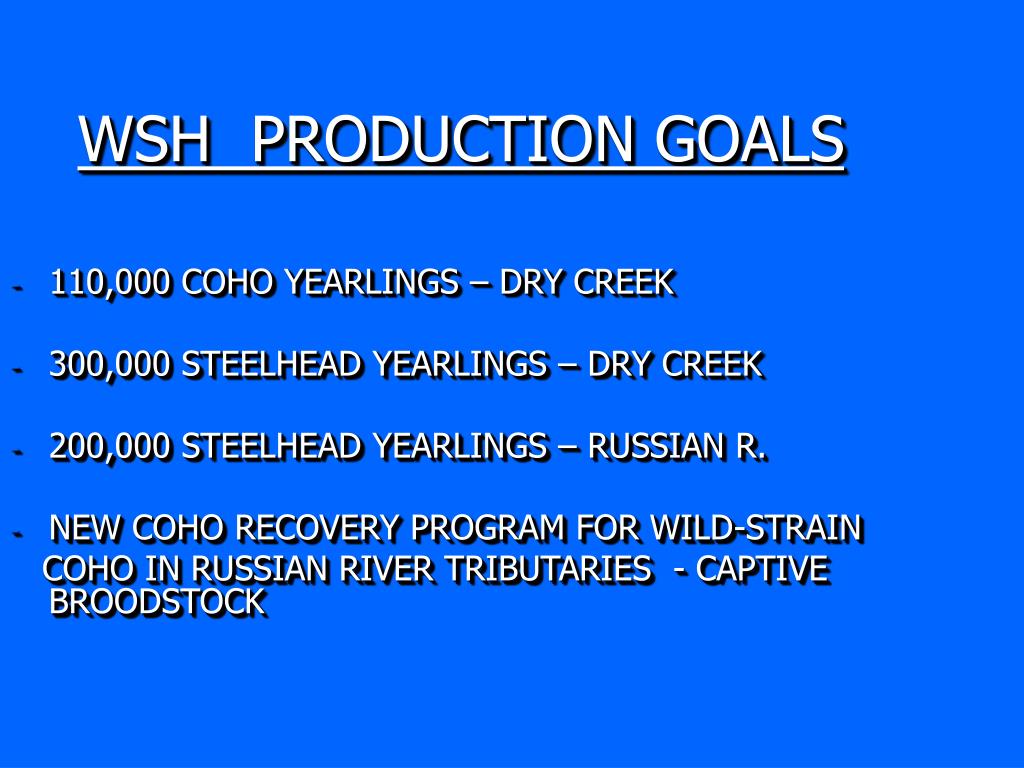 WSH  PRODUCTION GOALS

- 110,000 COHO YEARLINGS – DRY CREEK

- 300,000 STEELHEAD YEARLINGS – DRY CREEK

- 200,000 STEELHEAD YEARLINGS – RUSSIAN R.

- NEW COHO RECOVERY PROGRAM FOR WILD-STRAIN COHO IN RUSSIAN RIVER TRIBUTARIES  - CAPTIVE BROODSTOCK